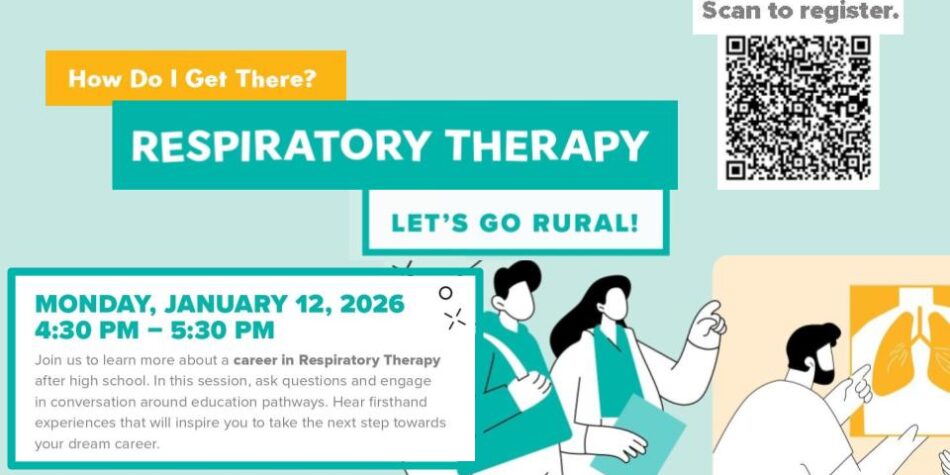 Scan to register.

How Do I Get There?

RESPIRATORY THERAPY

LET'S GO RURAL!

MONDAY, JANUARY 12, 2026
4:30 PM – 5:30 PM

Join us to learn more about a career in Respiratory Therapy after high school. In this session, ask questions and engage in conversation around education pathways. Hear firsthand experiences that will inspire you to take the next step towards your dream career.